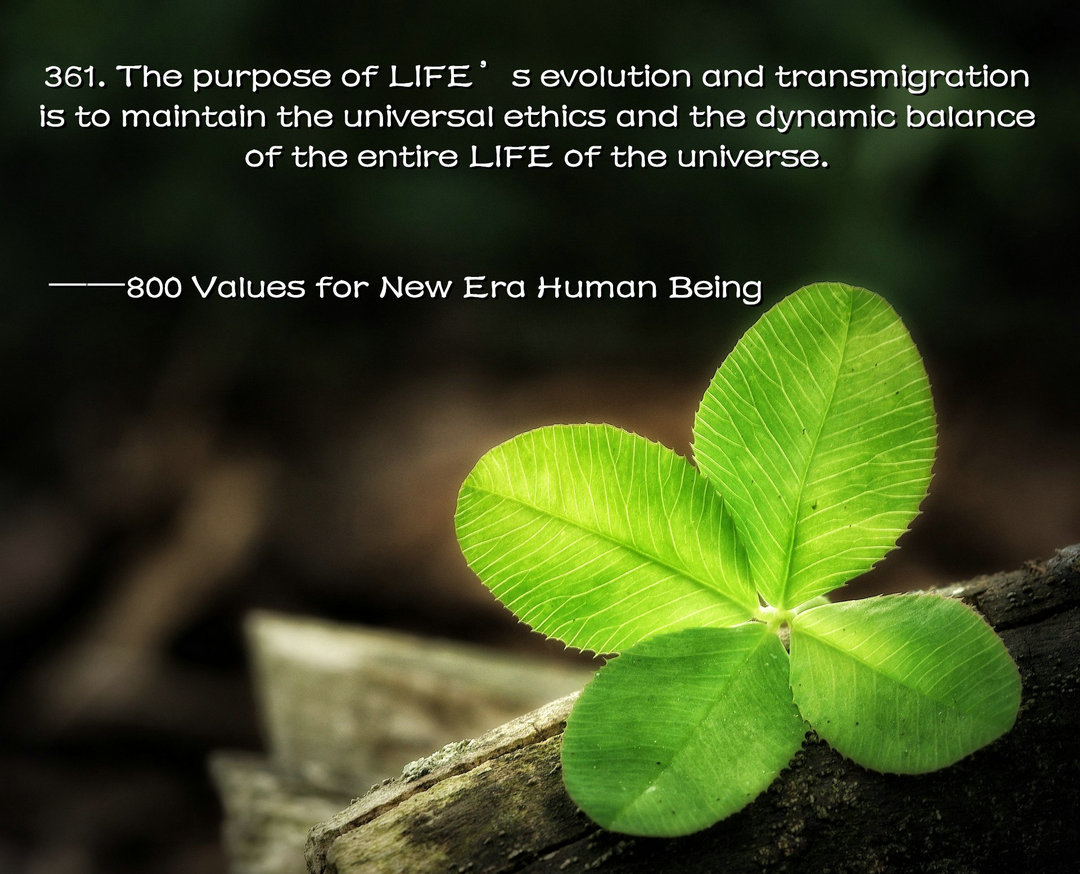 361. The purpose of LIFE’s evolution and transmigration is to maintain the universal ethics and the dynamic balance of the entire LIFE of the universe.

——800 Values for New Era Human Being